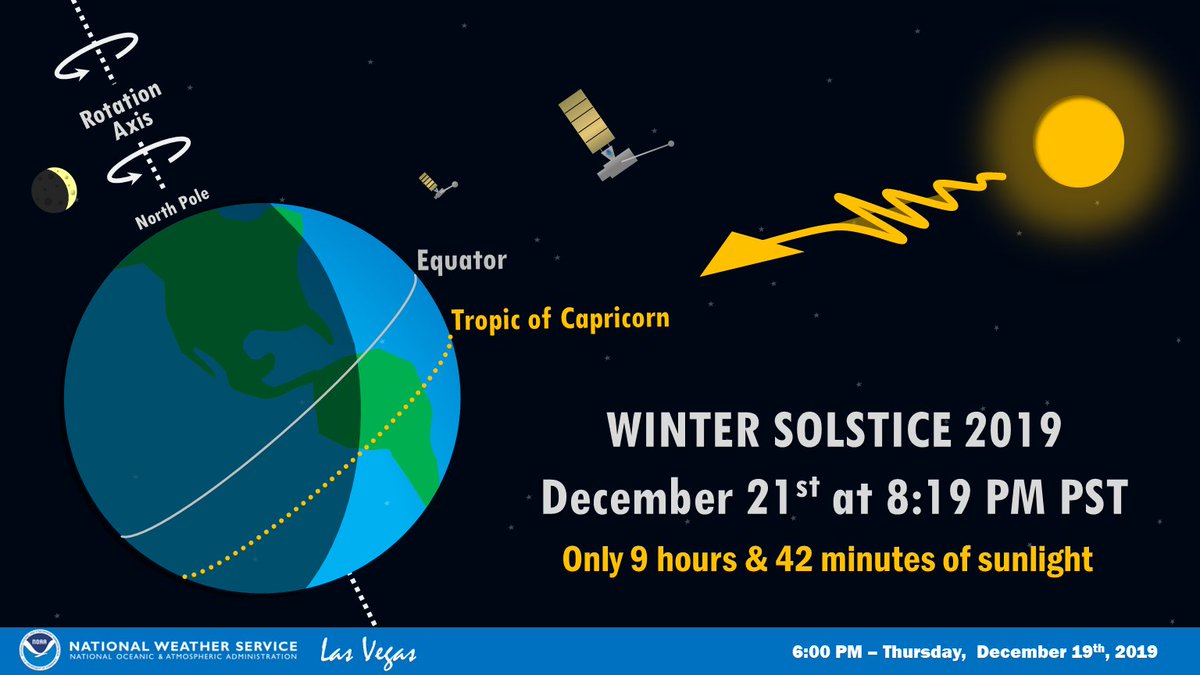 Rotation Axis

North Pole

Equator

Tropic of Capricorn

WINTER SOLSTICE 2019

December 21$^{st}$ at 8:19 PM PST

Only 9 hours & 42 minutes of sunlight

NOAA

NATIONAL WEATHER SERVICE
NATIONAL OCEANIC & ATMOSPHERIC ADMINISTRATION

Las Vegas

6:00 PM – Thursday, December 19$^{th}$, 2019